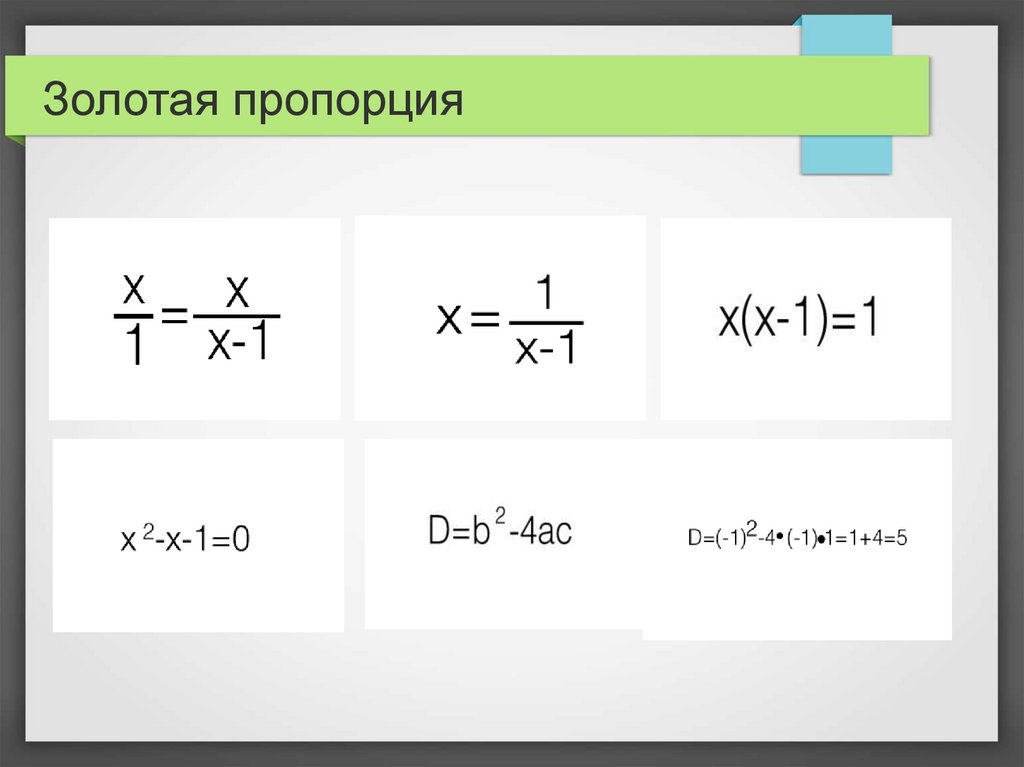 Золотая пропорция

$\frac{x}{1}=\frac{x}{x-1}$

$x=\frac{1}{x-1}$

$x(x-1)=1$

$x^2-x-1=0$

$D=b^2-4ac$

$D=(-1)^2-4\cdot(-1)\cdot1=1+4=5$